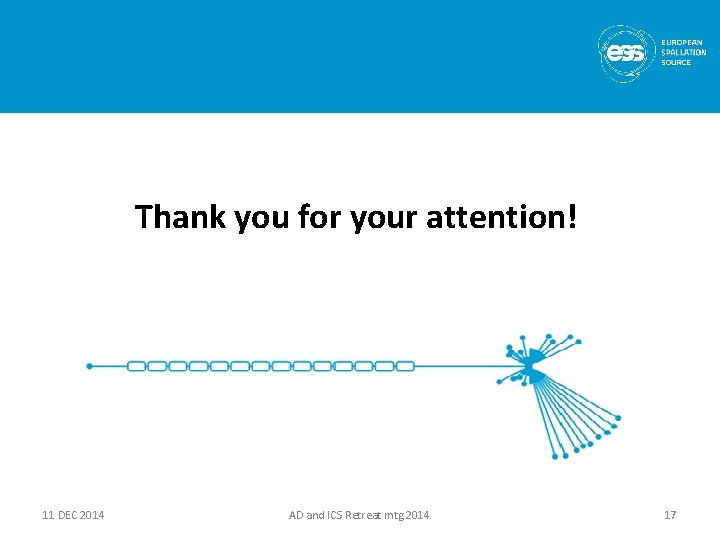 ess EUROPEAN SPALLATION SOURCE

Thank you for your attention!

11 DEC 2014

AD and ICS Retreat mtg 2014

17